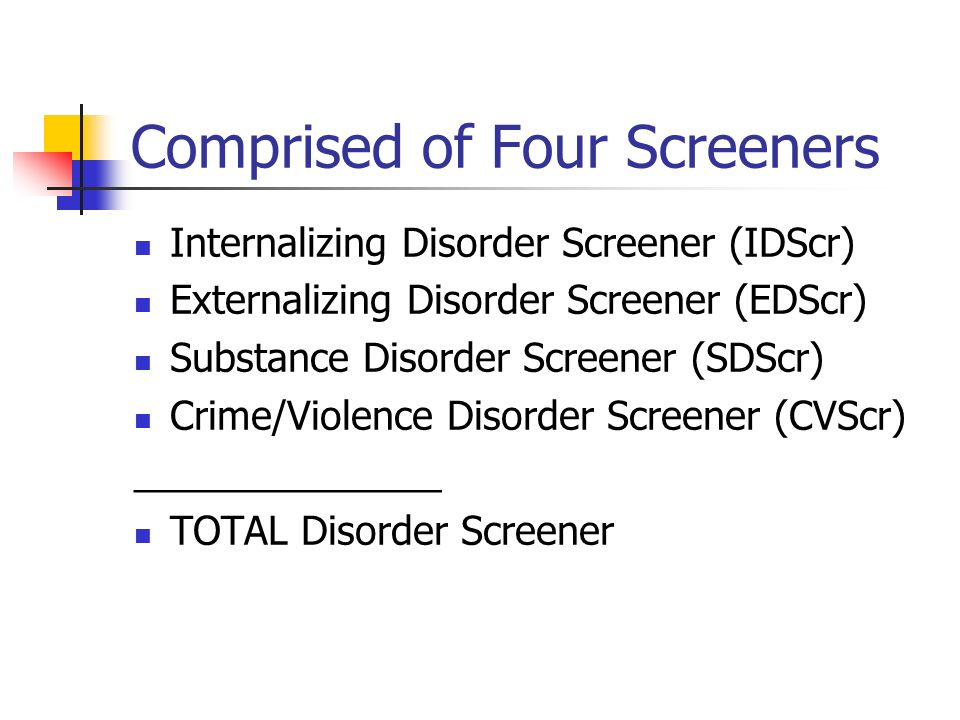 Comprised of Four Screeners

- Internalizing Disorder Screener (IDScr)
- Externalizing Disorder Screener (EDScr)
- Substance Disorder Screener (SDScr)
- Crime/Violence Disorder Screener (CVScr)

_______________

- TOTAL Disorder Screener